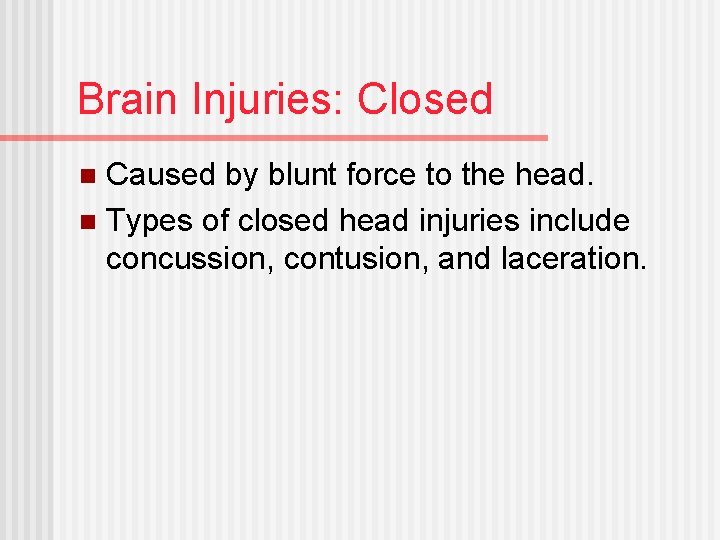 Brain Injuries: Closed

- Caused by blunt force to the head.
- Types of closed head injuries include concussion, contusion, and laceration.